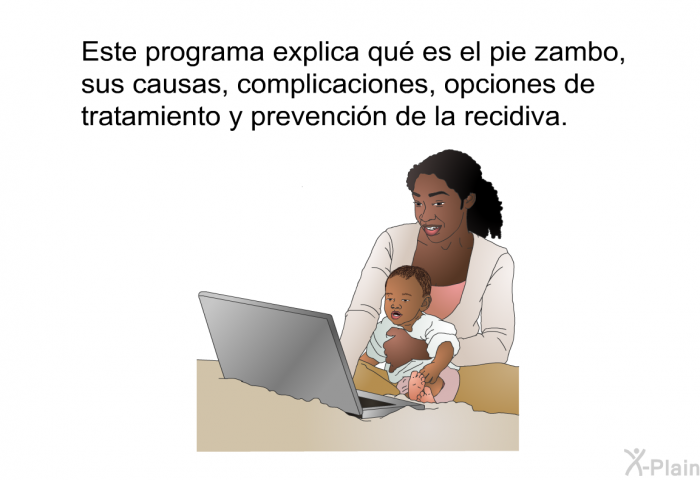 Este programa explica qué es el pie zambo, sus causas, complicaciones, opciones de tratamiento y prevención de la recidiva.

X-Plain